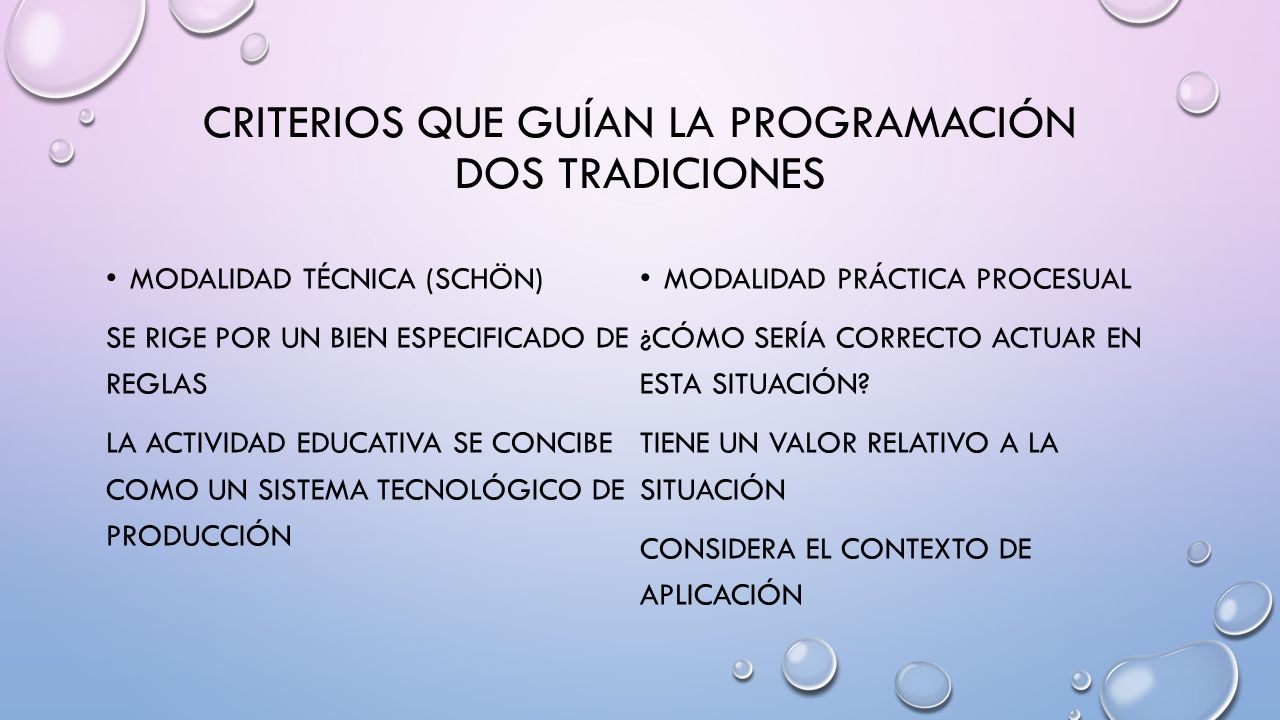 CRITERIOS QUE GUÍAN LA PROGRAMACIÓN
DOS TRADICIONES

• MODALIDAD TÉCNICA (SCHÖN)

SE RIGE POR UN BIEN ESPECIFICADO DE REGLAS

LA ACTIVIDAD EDUCATIVA SE CONCIBE COMO UN SISTEMA TECNOLÓGICO DE PRODUCCIÓN

• MODALIDAD PRÁCTICA PROCESUAL

¿CÓMO SERÍA CORRECTO ACTUAR EN ESTA SITUACIÓN?

TIENE UN VALOR RELATIVO A LA SITUACIÓN

CONSIDERA EL CONTEXTO DE APLICACIÓN